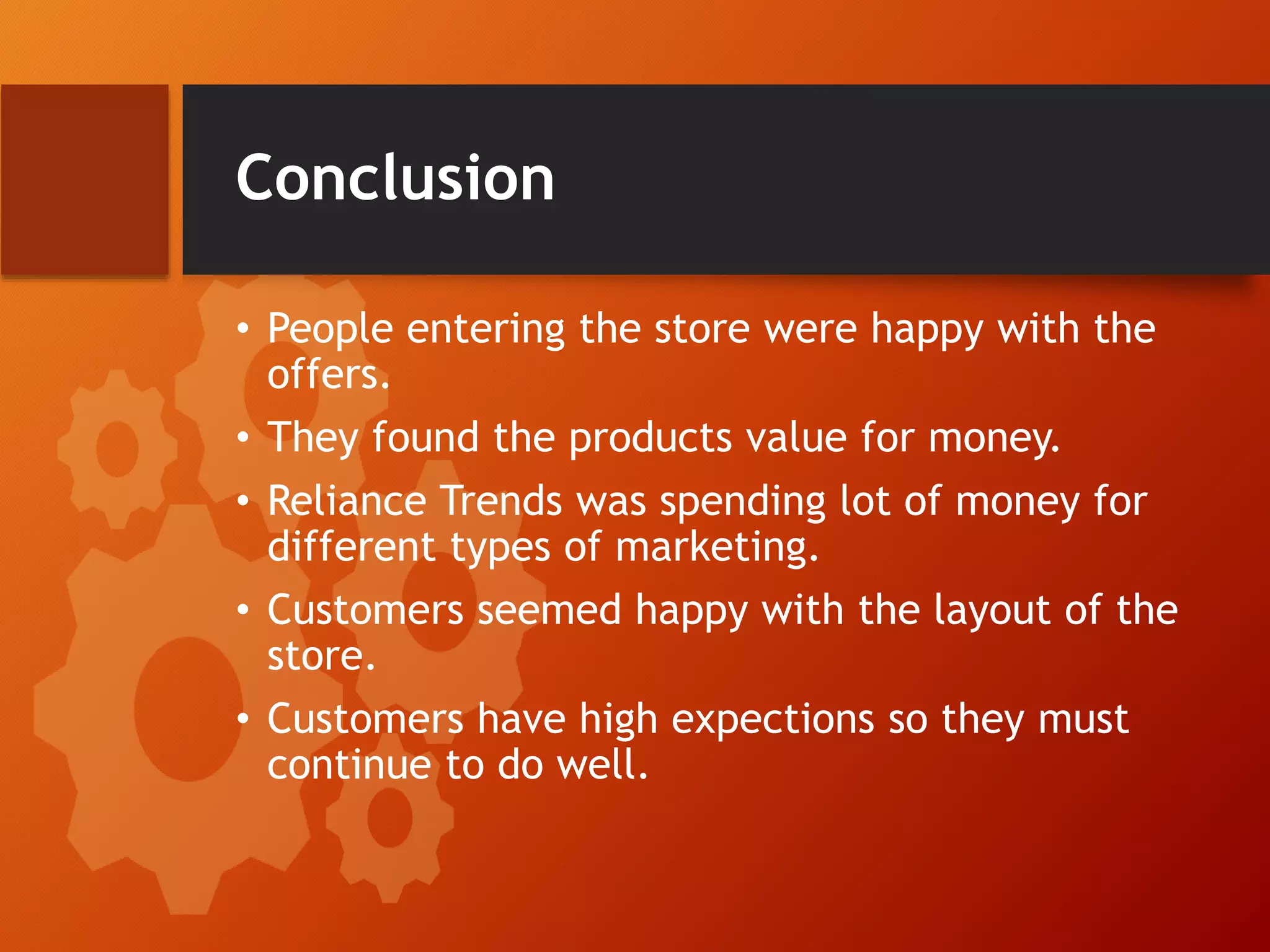 Conclusion

• People entering the store were happy with the offers.

• They found the products value for money.

• Reliance Trends was spending lot of money for different types of marketing.

• Customers seemed happy with the layout of the store.

• Customers have high expections so they must continue to do well.